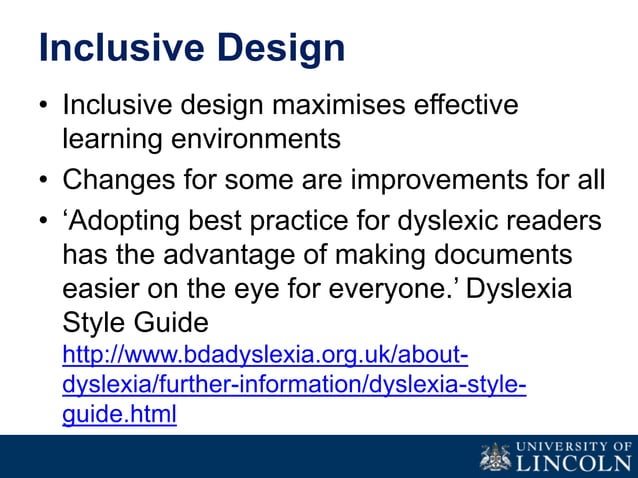 Inclusive Design

• Inclusive design maximises effective learning environments

• Changes for some are improvements for all

• ‘Adopting best practice for dyslexic readers has the advantage of making documents easier on the eye for everyone.’ Dyslexia Style Guide http://www.bdadyslexia.org.uk/about-dyslexia/further-information/dyslexia-style-guide.html

UNIVERSITY OF LINCOLN